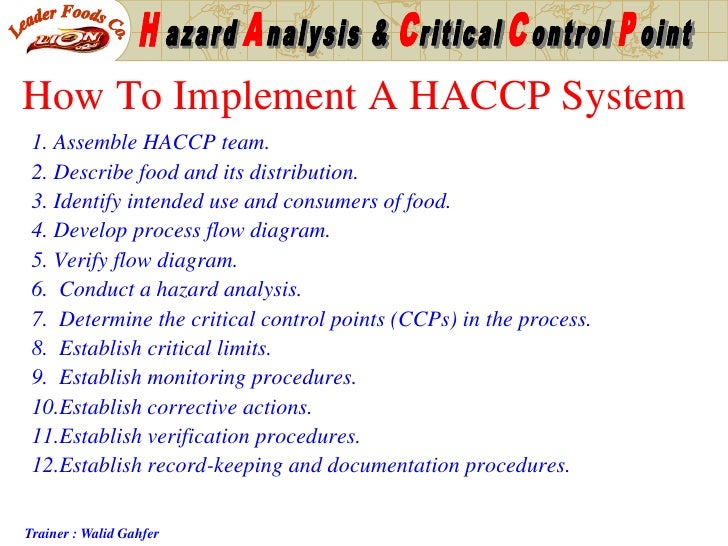 Leader Foods Co.
LION

Hazard Analysis & Critical Control Point

How To Implement A HACCP System

1. Assemble HACCP team.
2. Describe food and its distribution.
3. Identify intended use and consumers of food.
4. Develop process flow diagram.
5. Verify flow diagram.
6. Conduct a hazard analysis.
7. Determine the critical control points (CCPs) in the process.
8. Establish critical limits.
9. Establish monitoring procedures.
10.Establish corrective actions.
11.Establish verification procedures.
12.Establish record-keeping and documentation procedures.

Trainer : Walid Gahfer